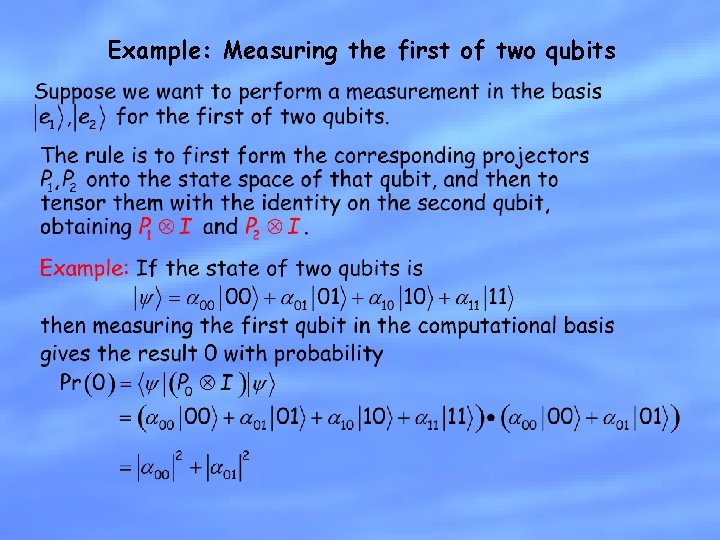 Example: Measuring the first of two qubits

Suppose we want to perform a measurement in the basis $|e_1\rangle, |e_2\rangle$ for the first of two qubits.

The rule is to first form the corresponding projectors $P_1, P_2$ onto the state space of that qubit, and then to tensor them with the identity on the second qubit, obtaining $P_1 \otimes I$ and $P_2 \otimes I$.

Example: If the state of two qubits is
$|\psi\rangle = \alpha_{00}|00\rangle + \alpha_{01}|01\rangle + \alpha_{10}|10\rangle + \alpha_{11}|11\rangle$
then measuring the first qubit in the computational basis gives the result 0 with probability
$\Pr(0) = \langle\psi|(P_0 \otimes I)|\psi\rangle$
$= (\alpha_{00}|00\rangle + \alpha_{01}|01\rangle + \alpha_{10}|10\rangle + \alpha_{11}|11\rangle) \bullet (\alpha_{00}|00\rangle + \alpha_{01}|01\rangle)$
$= |\alpha_{00}|^2 + |\alpha_{01}|^2$